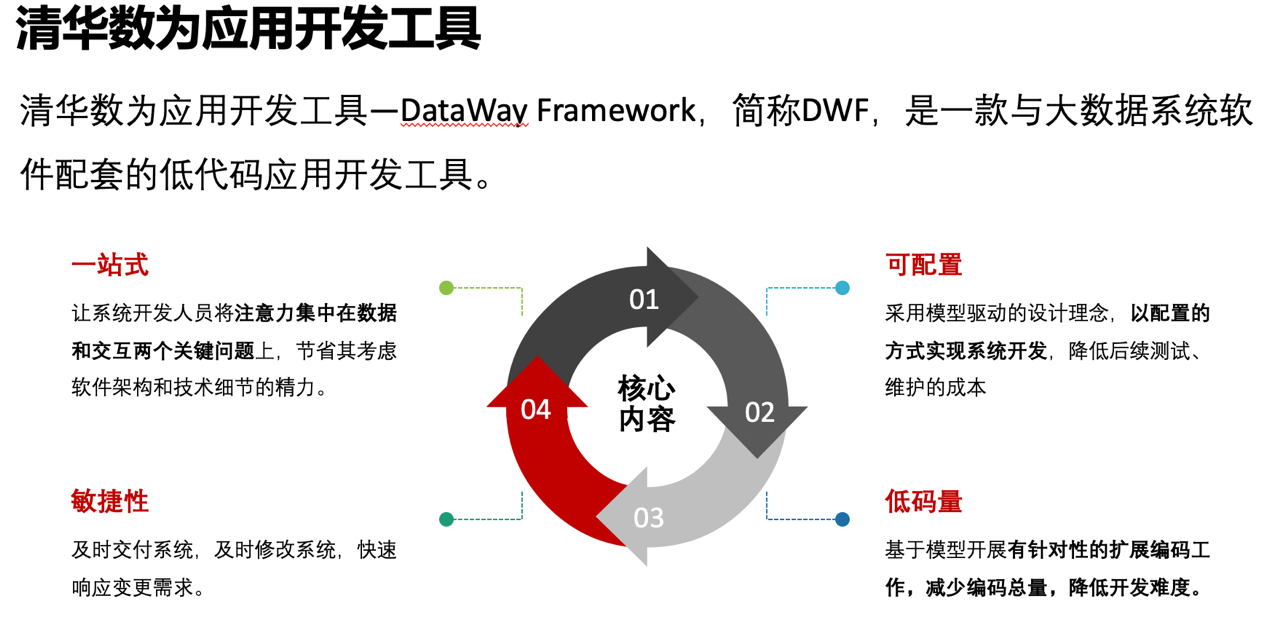 清华数为应用开发工具

清华数为应用开发工具—DataWay Framework，简称DWF，是一款与大数据系统软件配套的低代码应用开发工具。

一站式

让系统开发人员将注意力集中在数据和交互两个关键问题上，节省其考虑软件架构和技术细节的精力。

敏捷性

及时交付系统，及时修改系统，快速响应变更需求。

01

02

03

04

核心内容

可配置

采用模型驱动的设计理念，以配置的方式实现系统开发，降低后续测试、维护的成本

低码量

基于模型开展有针对性的扩展编码工作，减少编码总量，降低开发难度。